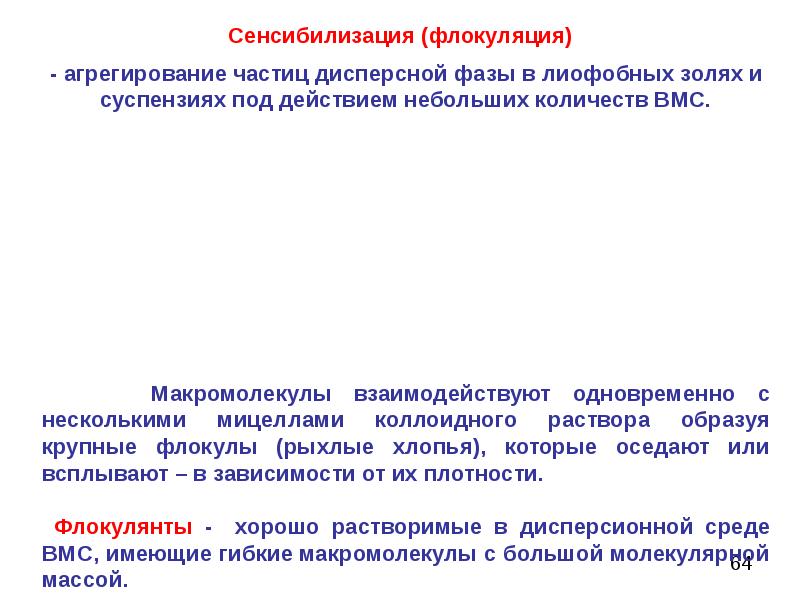 Сенсибилизация (флокуляция)

- агрегирование частиц дисперсной фазы в лиофобных золях и суспензиях под действием небольших количеств ВМС.

Макромолекулы взаимодействуют одновременно с несколькими мицеллами коллоидного раствора образуя крупные флокулы (рыхлые хлопья), которые оседают или всплывают – в зависимости от их плотности.

Флокулянты - хорошо растворимые в дисперсионной среде ВМС, имеющие гибкие макромолекулы с большой молекулярной массой.

64